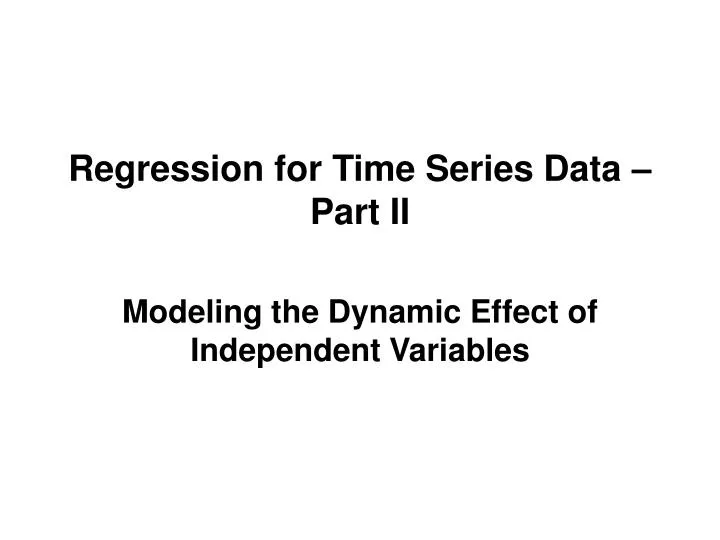 Regression for Time Series Data – Part II

Modeling the Dynamic Effect of Independent Variables